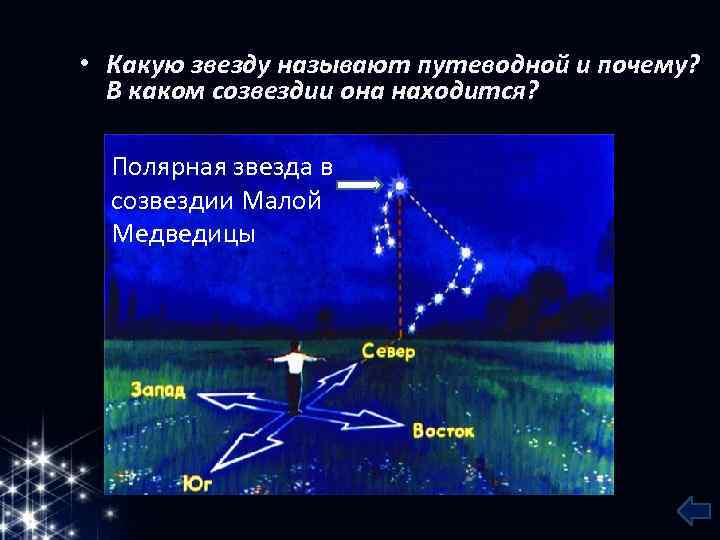 • Какую звезду называют путеводной и почему? В каком созвездии она находится?

Полярная звезда в созвездии Малой Медведицы

Север

Запад

Восток

Юг